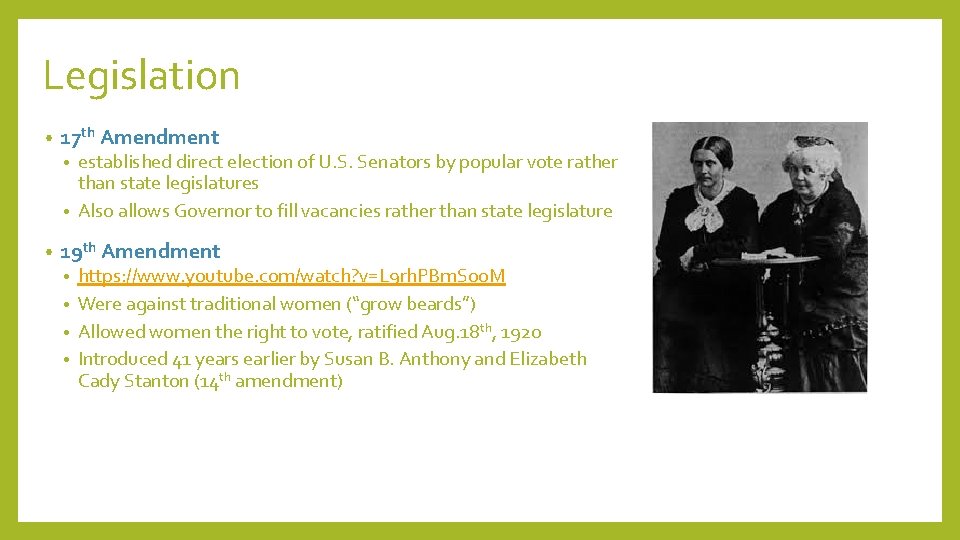 Legislation

• 17th Amendment
  • established direct election of U.S. Senators by popular vote rather than state legislatures
  • Also allows Governor to fill vacancies rather than state legislature

• 19th Amendment
  • https://www.youtube.com/watch?v=L9rhPBmS0oM
  • Were against traditional women ("grow beards")
  • Allowed women the right to vote, ratified Aug.18th, 1920
  • Introduced 41 years earlier by Susan B. Anthony and Elizabeth Cady Stanton (14th amendment)